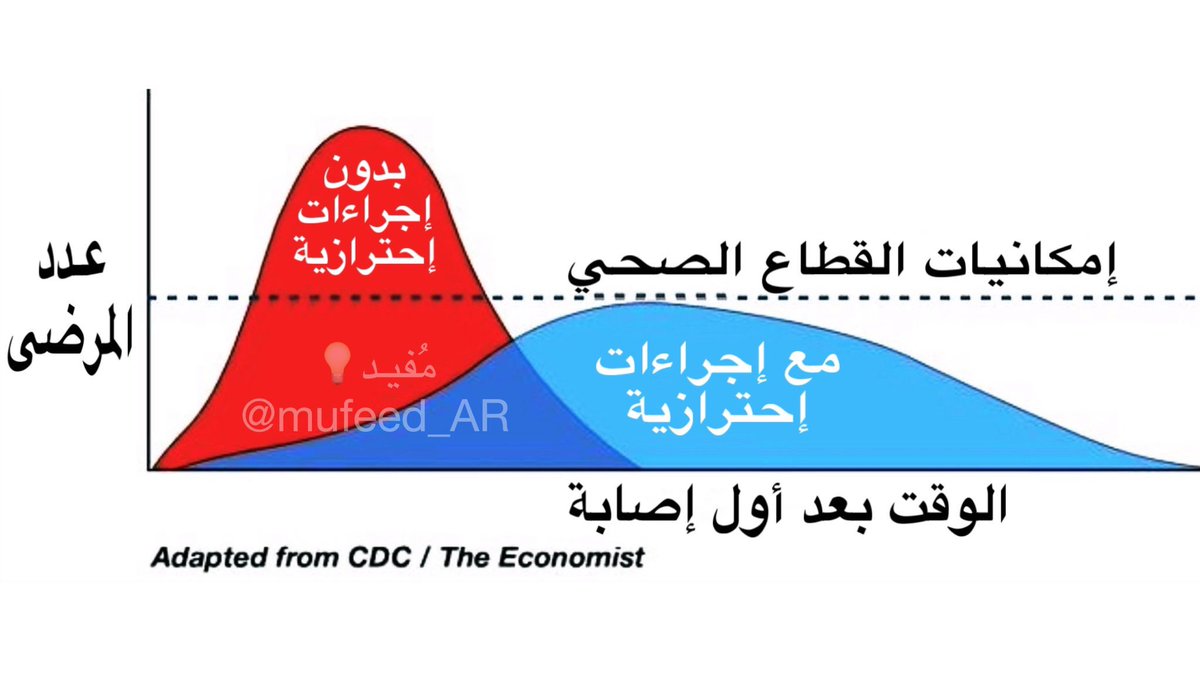 عدد المرضى

بدون إجراءات إحترازية

إمكانيات القطاع الصحي

مُفيد
@mufeed_AR

مع إجراءات إحترازية

الوقت بعد أول إصابة

Adapted from CDC / The Economist